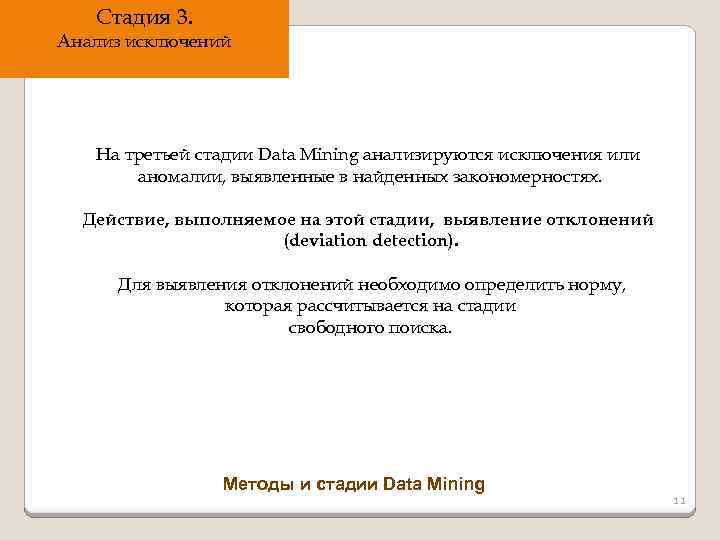 Стадия 3.
Анализ исключений

На третьей стадии Data Mining анализируются исключения или аномалии, выявленные в найденных закономерностях.

Действие, выполняемое на этой стадии, выявление отклонений (deviation detection).

Для выявления отклонений необходимо определить норму, которая рассчитывается на стадии свободного поиска.

Методы и стадии Data Mining

11